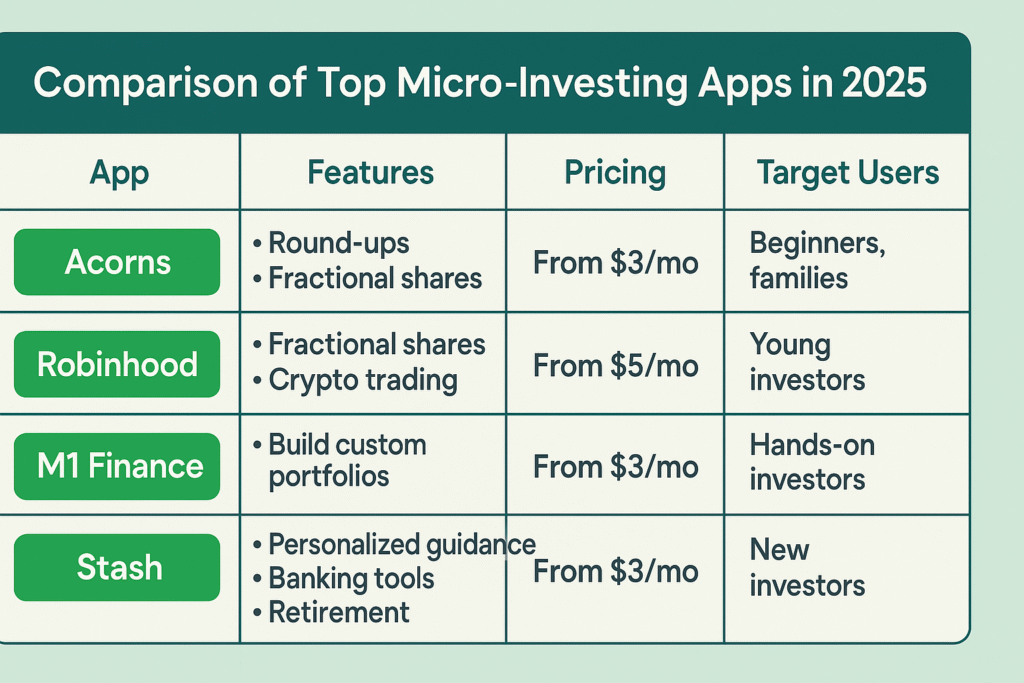 Comparison of Top Micro-Investing Apps in 2025

| App | Features | Pricing | Target Users |
|---|---|---|---|
| Acorns | • Round-ups • Fractional shares | From \$3/mo | Beginners, families |
| Robinhood | • Fractional shares • Crypto trading | From \$5/mo | Young investors |
| M1 Finance | • Build custom portfolios | From \$3/mo | Hands-on investors |
| Stash | • Personalized guidance • Banking tools • Retirement | From \$3/mo | New investors |